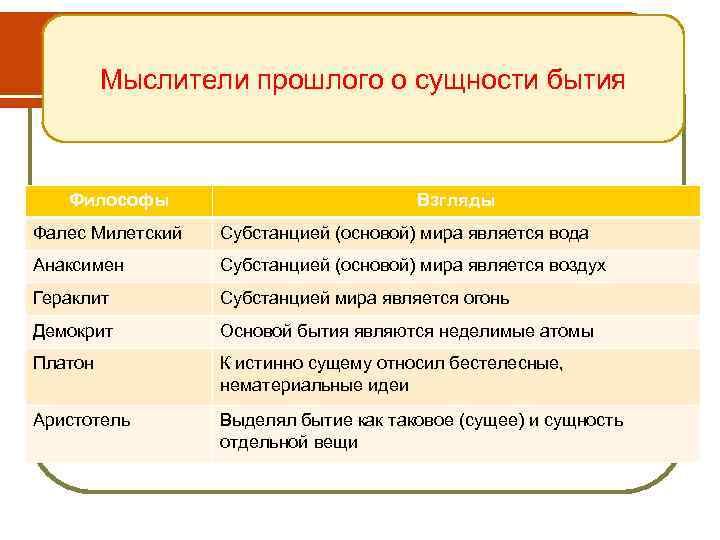 Мыслители прошлого о сущности бытия

| Философы | Взгляды |
|---|---|
| Фалес Милетский | Субстанцией (основой) мира является вода |
| Анаксимен | Субстанцией (основой) мира является воздух |
| Гераклит | Субстанцией мира является огонь |
| Демокрит | Основой бытия являются неделимые атомы |
| Платон | К истинно сущему относил бестелесные, нематериальные идеи |
| Аристотель | Выделял бытие как таковое (сущее) и сущность отдельной вещи |